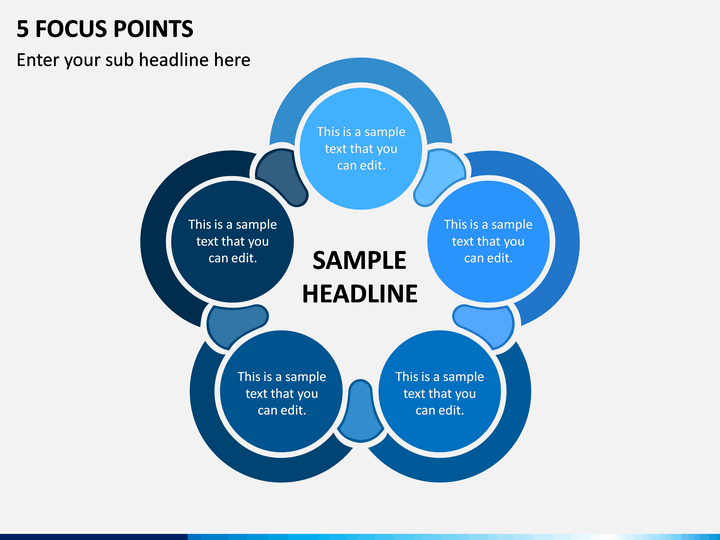 5 FOCUS POINTS

Enter your sub headline here

This is a sample text that you can edit.

This is a sample text that you can edit.

This is a sample text that you can edit.

SAMPLE HEADLINE

This is a sample text that you can edit.

This is a sample text that you can edit.